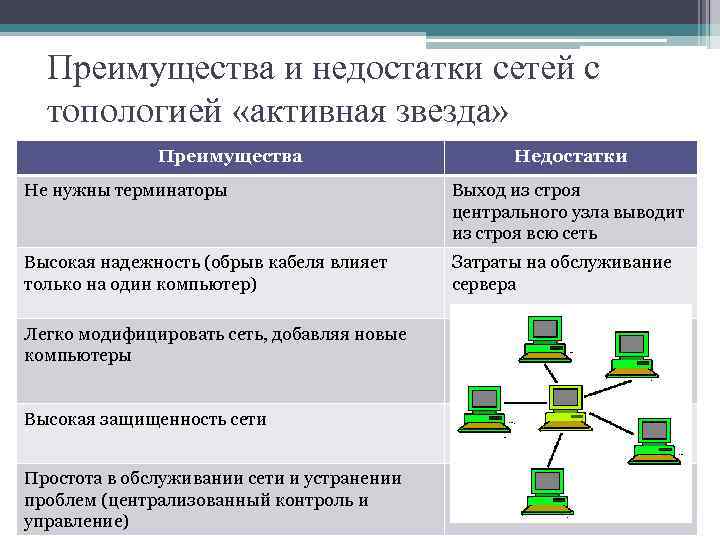 Преимущества и недостатки сетей с топологией «активная звезда»

| Преимущества | Недостатки |
|---|---|
| Не нужны терминаторы | Выход из строя центрального узла выводит из строя всю сеть |
| Высокая надежность (обрыв кабеля влияет только на один компьютер) | Затраты на обслуживание сервера |
| Легко модифицировать сеть, добавляя новые компьютеры | |
| Высокая защищенность сети | |
| Простота в обслуживании сети и устранении проблем (централизованный контроль и управление) | |